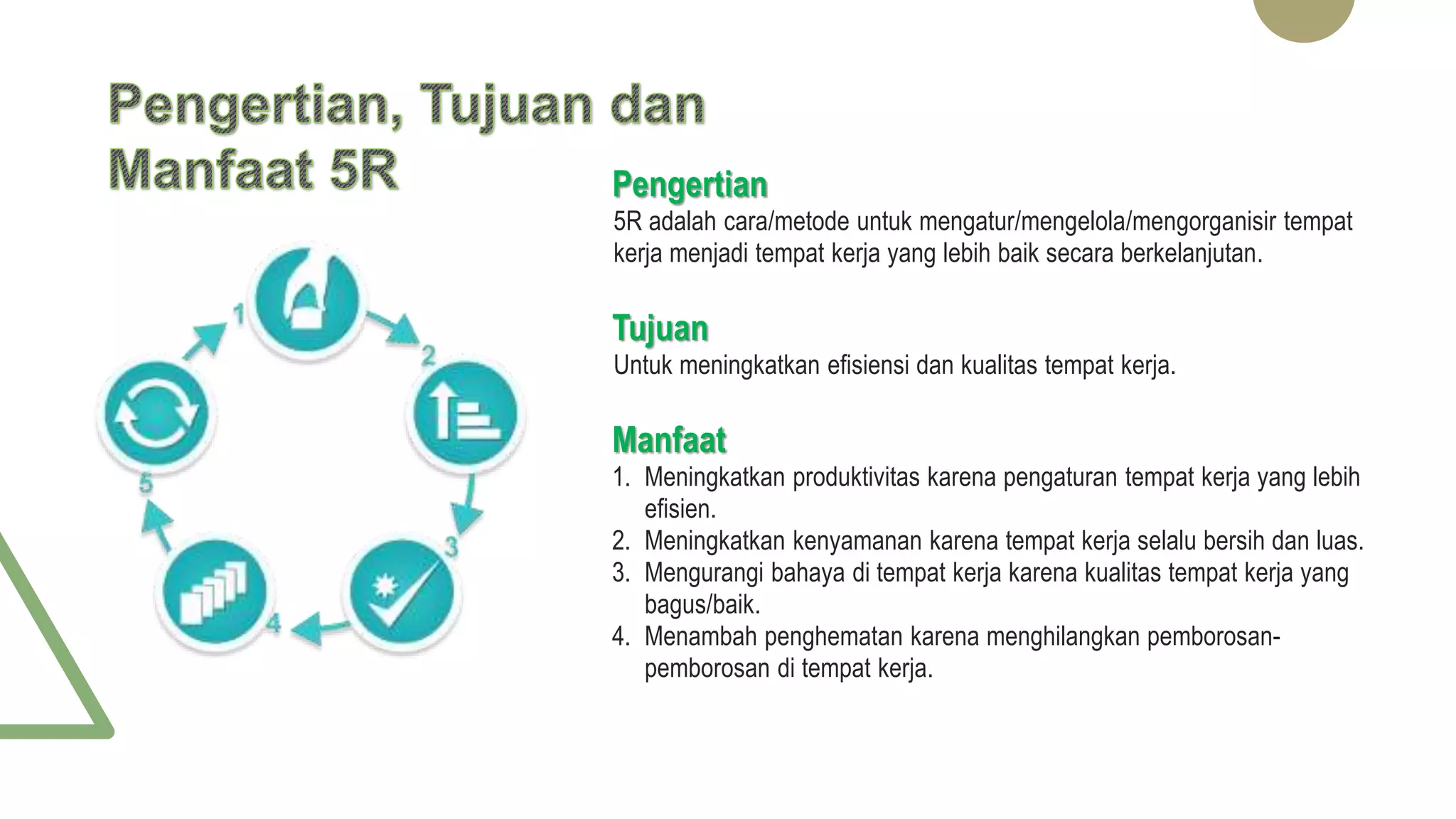 Pengertian, Tujuan dan Manfaat 5R

1
2
3
4
5

Pengertian
5R adalah cara/metode untuk mengatur/mengelola/mengorganisir tempat kerja menjadi tempat kerja yang lebih baik secara berkelanjutan.

Tujuan
Untuk meningkatkan efisiensi dan kualitas tempat kerja.

Manfaat
1. Meningkatkan produktivitas karena pengaturan tempat kerja yang lebih efisien.
2. Meningkatkan kenyamanan karena tempat kerja selalu bersih dan luas.
3. Mengurangi bahaya di tempat kerja karena kualitas tempat kerja yang bagus/baik.
4. Menambah penghematan karena menghilangkan pemborosan-pemborosan di tempat kerja.